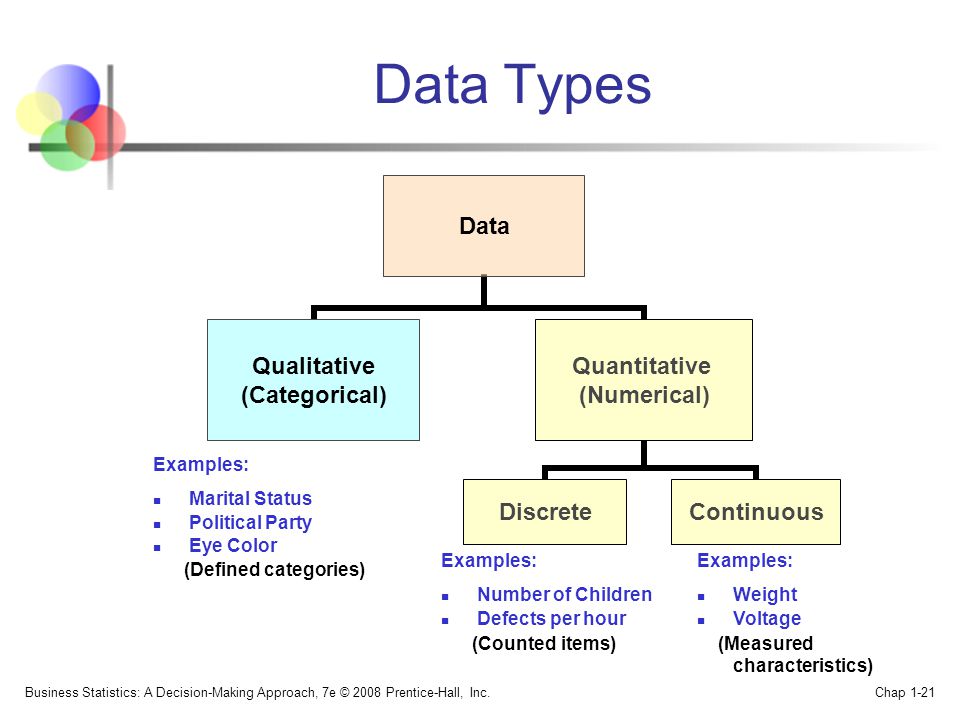 Data Types

Data

Qualitative (Categorical)

Quantitative (Numerical)

Examples:

- Marital Status
- Political Party
- Eye Color

(Defined categories)

Discrete

Continuous

Examples:

- Number of Children
- Defects per hour

(Counted items)

Examples:

- Weight
- Voltage

(Measured characteristics)

Business Statistics: A Decision-Making Approach, 7e © 2008 Prentice-Hall, Inc.

Chap 1-21